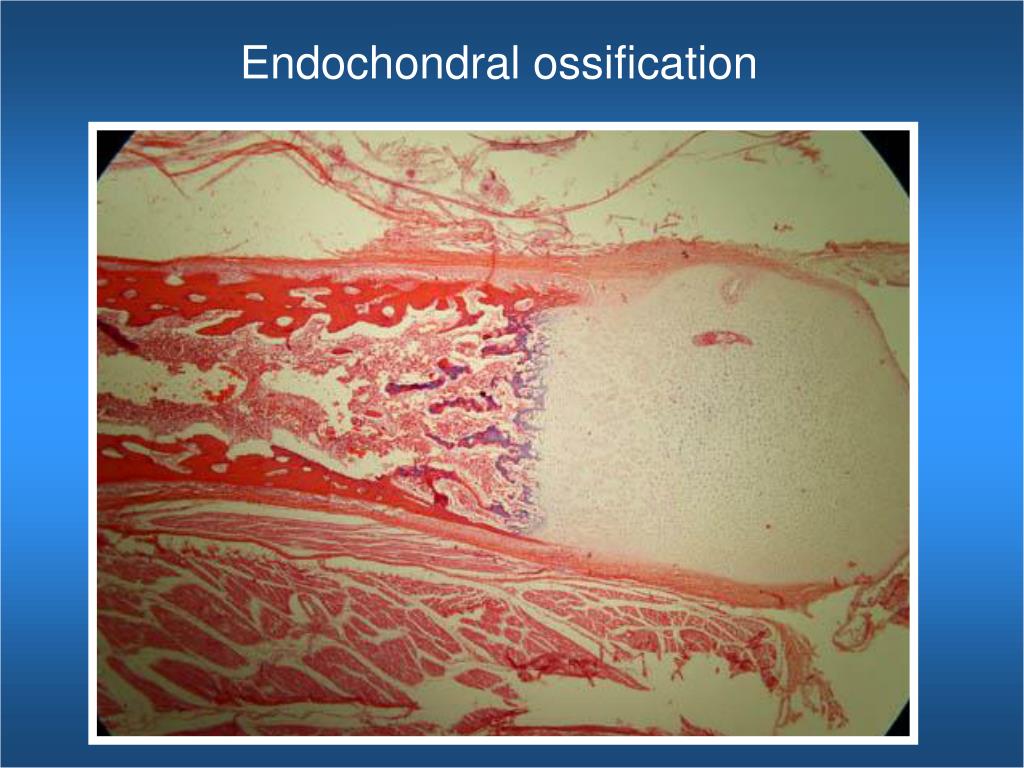 Endochondral ossification